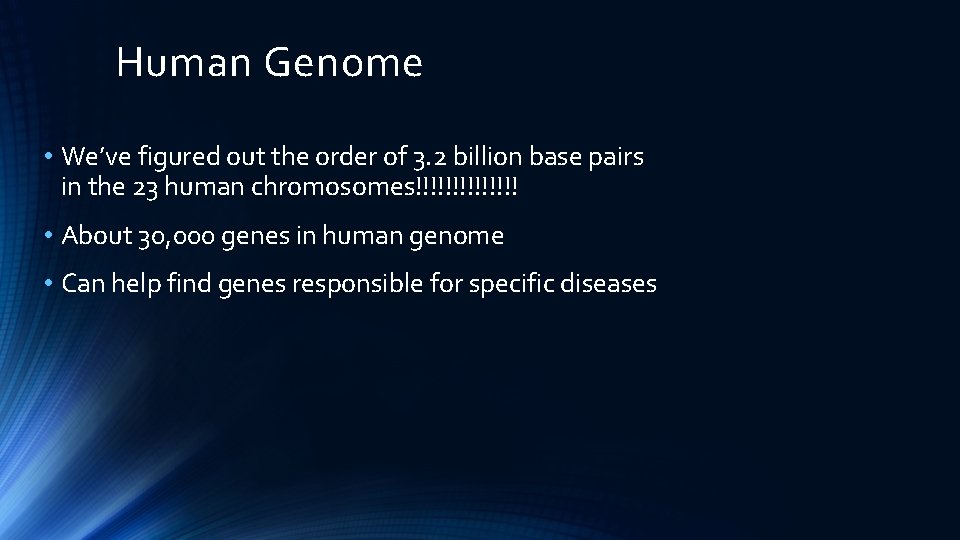 Human Genome

• We've figured out the order of 3.2 billion base pairs in the 23 human chromosomes!!!!!!!!!!!!!!

• About 30,000 genes in human genome

• Can help find genes responsible for specific diseases